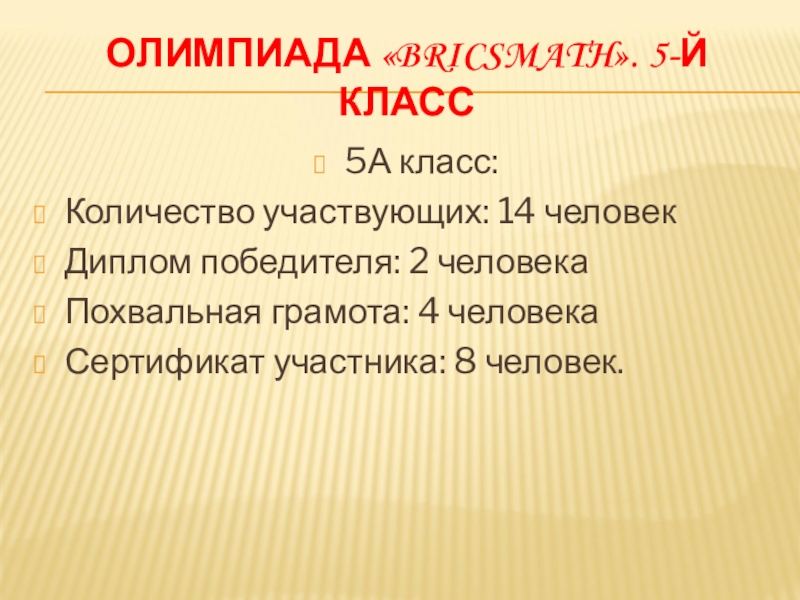 ОЛИМПИАДА «BRICSMATH». 5-Й КЛАСС

5А класс:

Количество участвующих: 14 человек

Диплом победителя: 2 человека

Похвальная грамота: 4 человека

Сертификат участника: 8 человек.